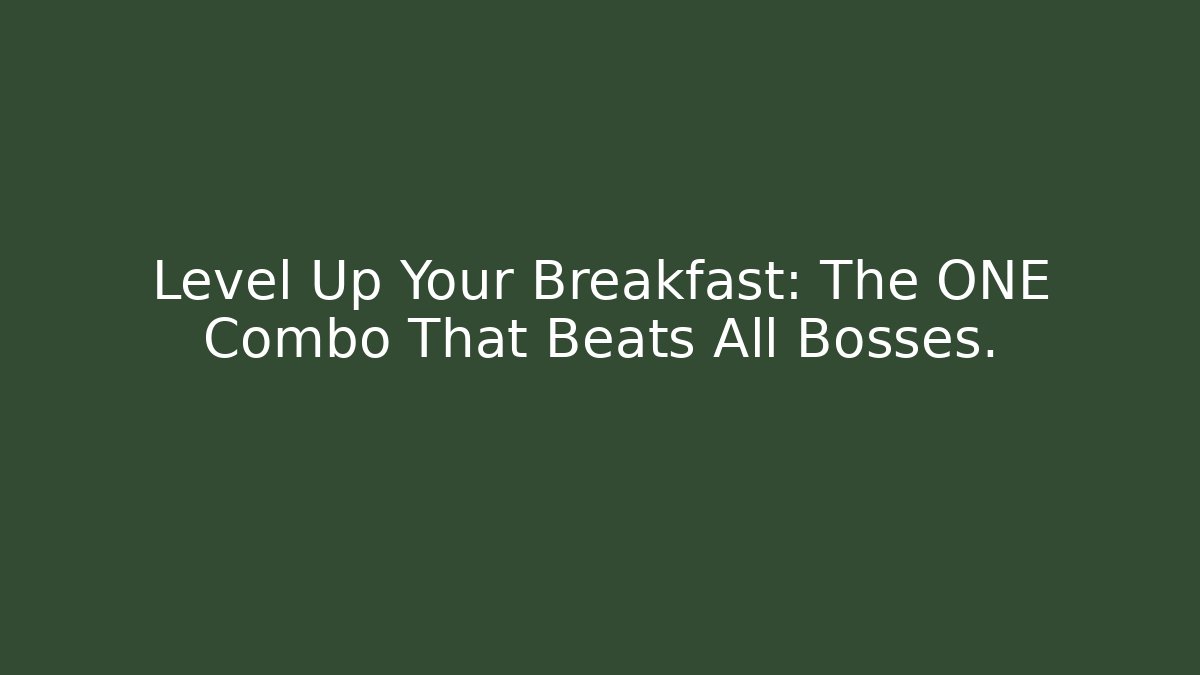 Level Up Your Breakfast: The ONE Combo That Beats All Bosses.